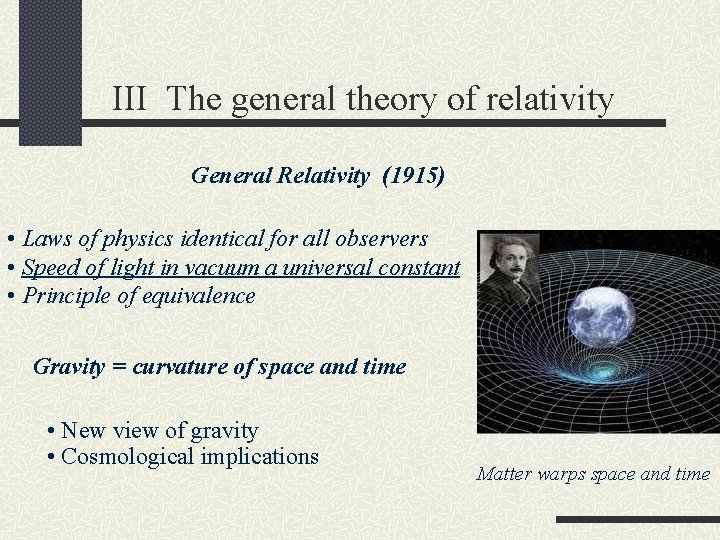 III The general theory of relativity

General Relativity (1915)

• Laws of physics identical for all observers
• Speed of light in vacuum a universal constant
• Principle of equivalence

Gravity = curvature of space and time

• New view of gravity
• Cosmological implications

Matter warps space and time